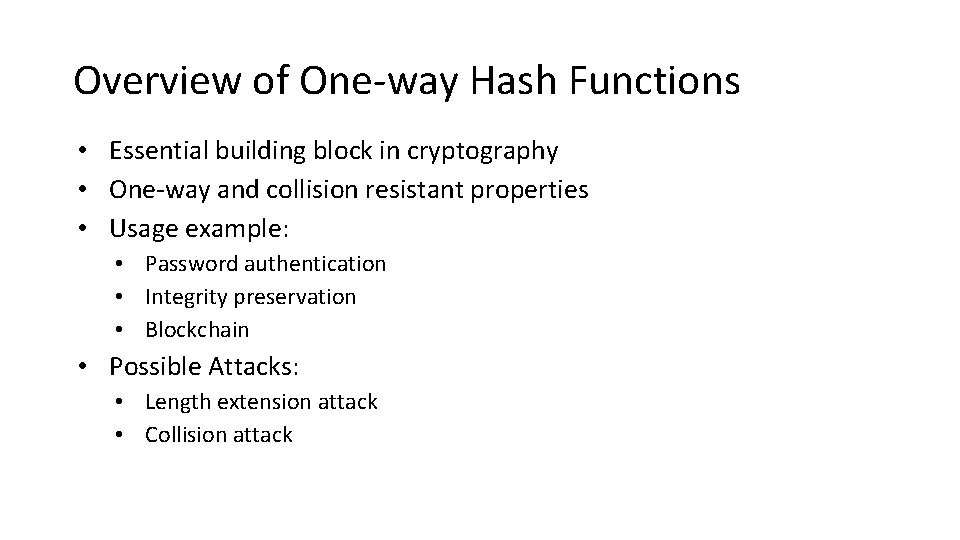 Overview of One-way Hash Functions

• Essential building block in cryptography
• One-way and collision resistant properties
• Usage example:
  • Password authentication
  • Integrity preservation
  • Blockchain
• Possible Attacks:
  • Length extension attack
  • Collision attack